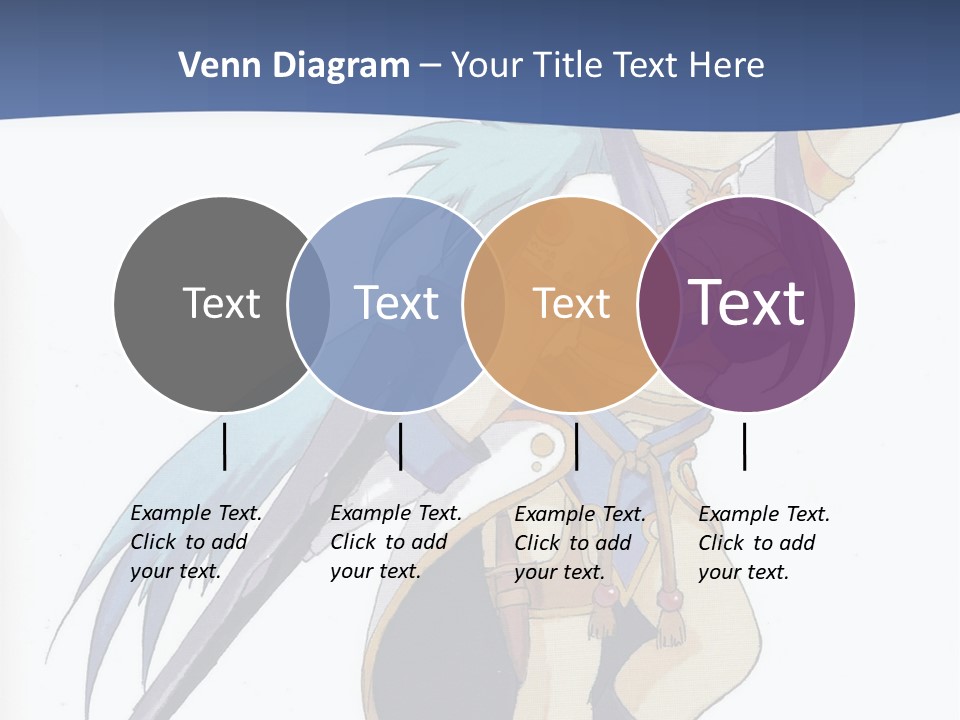 Venn Diagram – Your Title Text Here

Text

Text

Text

Text

Example Text. Click to add your text.

Example Text. Click to add your text.

Example Text. Click to add your text.

Example Text. Click to add your text.